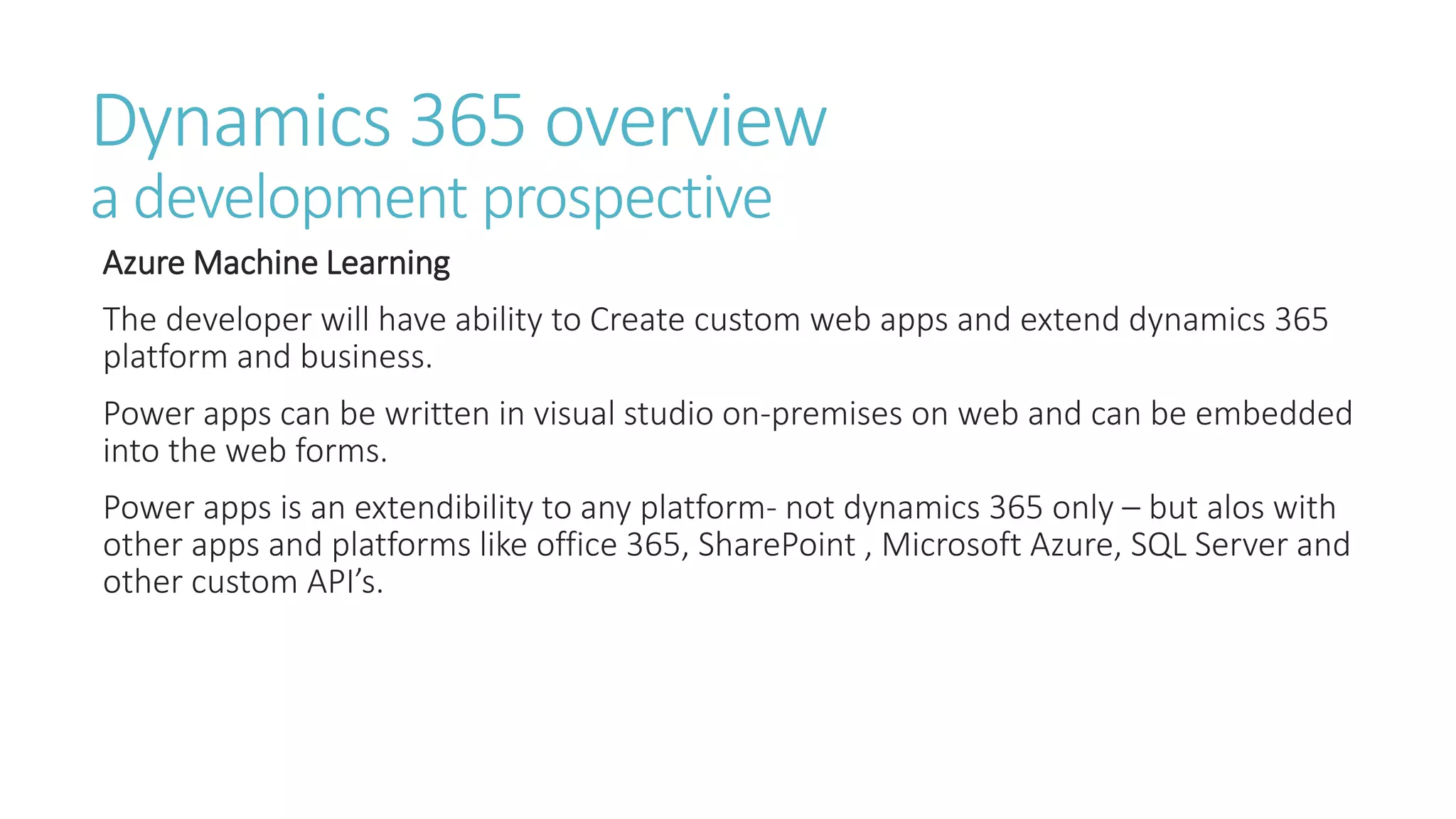 Dynamics 365 overview
a development prospective

Azure Machine Learning

The developer will have ability to Create custom web apps and extend dynamics 365 platform and business.

Power apps can be written in visual studio on-premises on web and can be embedded into the web forms.

Power apps is an extendibility to any platform- not dynamics 365 only – but alos with other apps and platforms like office 365, SharePoint , Microsoft Azure, SQL Server and other custom API's.